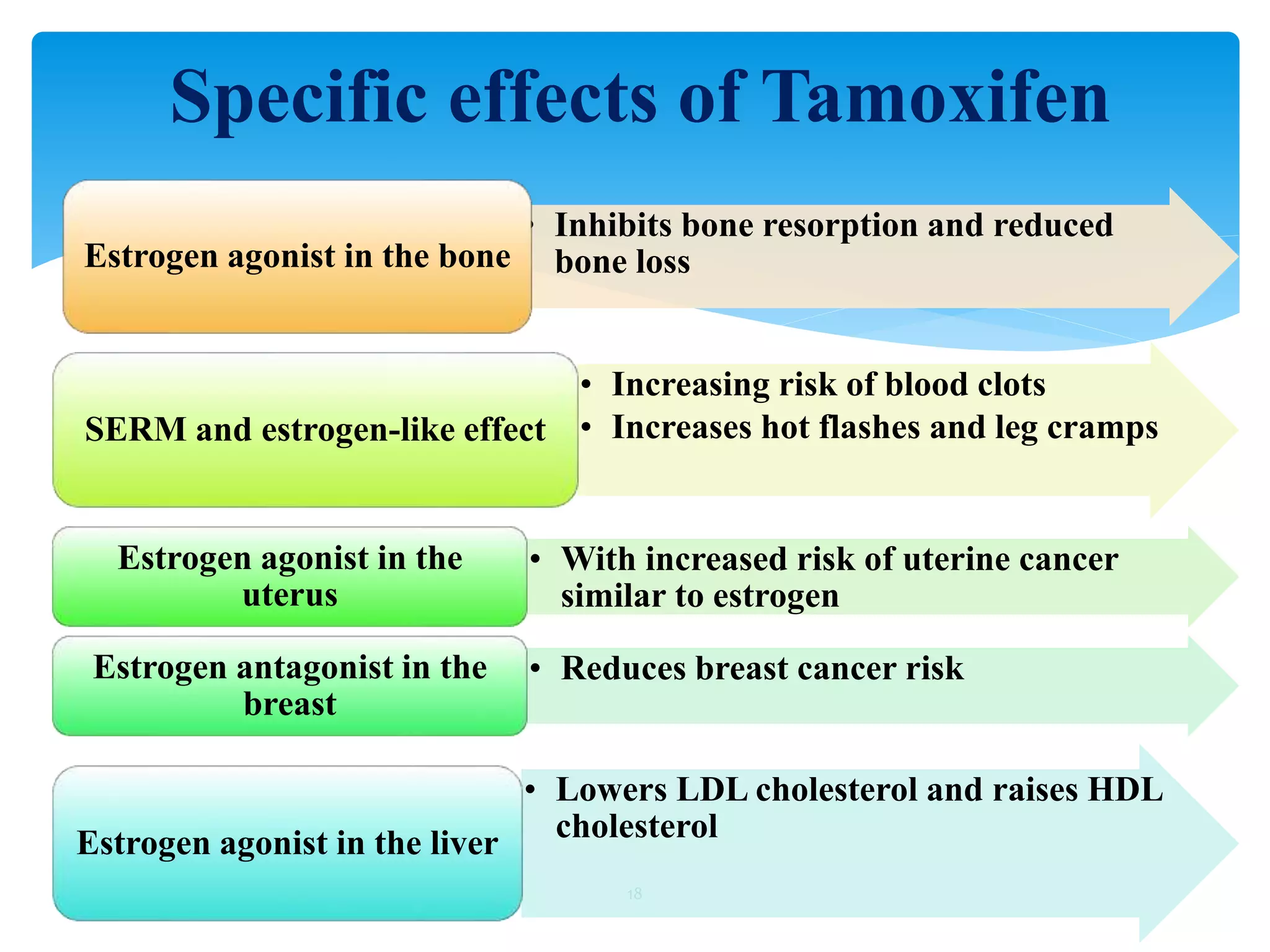 Specific effects of Tamoxifen

Estrogen agonist in the bone

• Inhibits bone resorption and reduced bone loss

SERM and estrogen-like effect

• Increasing risk of blood clots
• Increases hot flashes and leg cramps

Estrogen agonist in the uterus

• With increased risk of uterine cancer similar to estrogen

Estrogen antagonist in the breast

• Reduces breast cancer risk

Estrogen agonist in the liver

• Lowers LDL cholesterol and raises HDL cholesterol

18